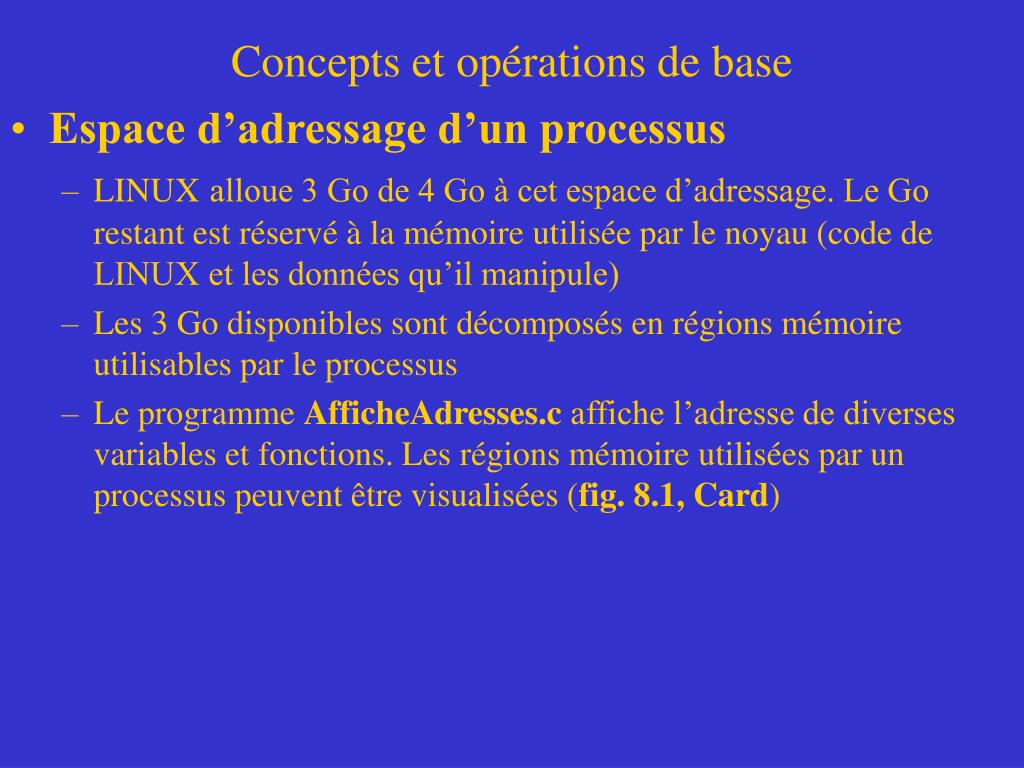 Concepts et opérations de base

• Espace d’adressage d’un processus

– LINUX alloue 3 Go de 4 Go à cet espace d’adressage. Le Go restant est réservé à la mémoire utilisée par le noyau (code de LINUX et les données qu’il manipule)

– Les 3 Go disponibles sont décomposés en régions mémoire utilisables par le processus

– Le programme AfficheAdresses.c affiche l’adresse de diverses variables et fonctions. Les régions mémoire utilisées par un processus peuvent être visualisées (fig. 8.1, Card)